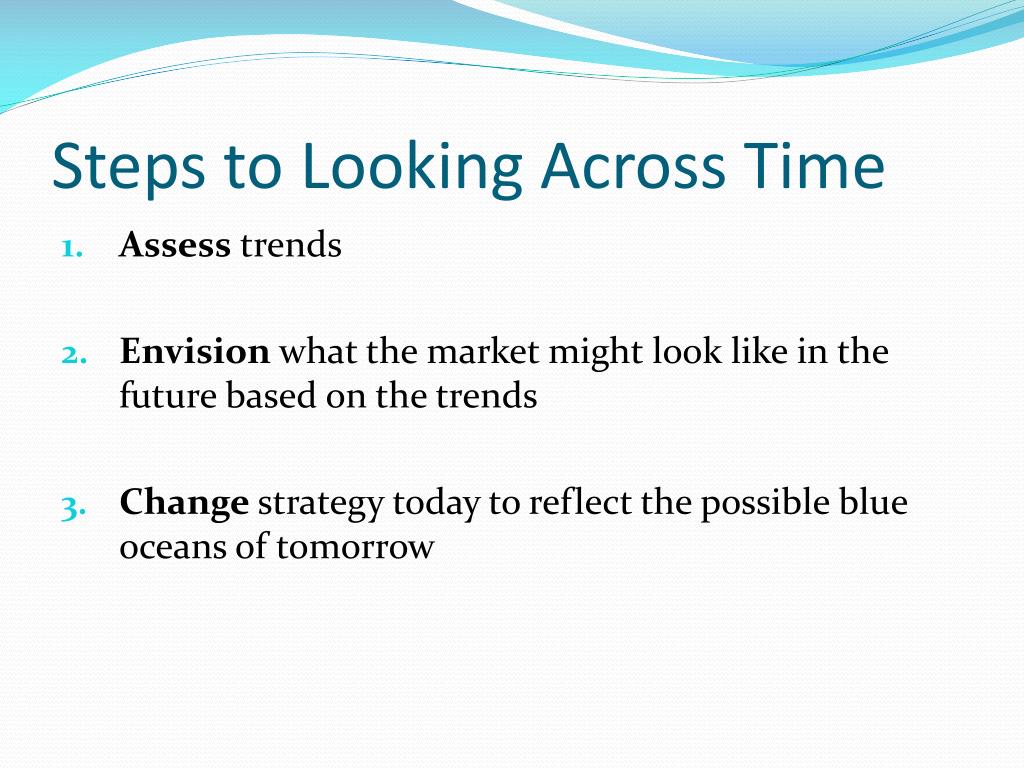 Steps to Looking Across Time

1. Assess trends

2. Envision what the market might look like in the future based on the trends

3. Change strategy today to reflect the possible blue oceans of tomorrow